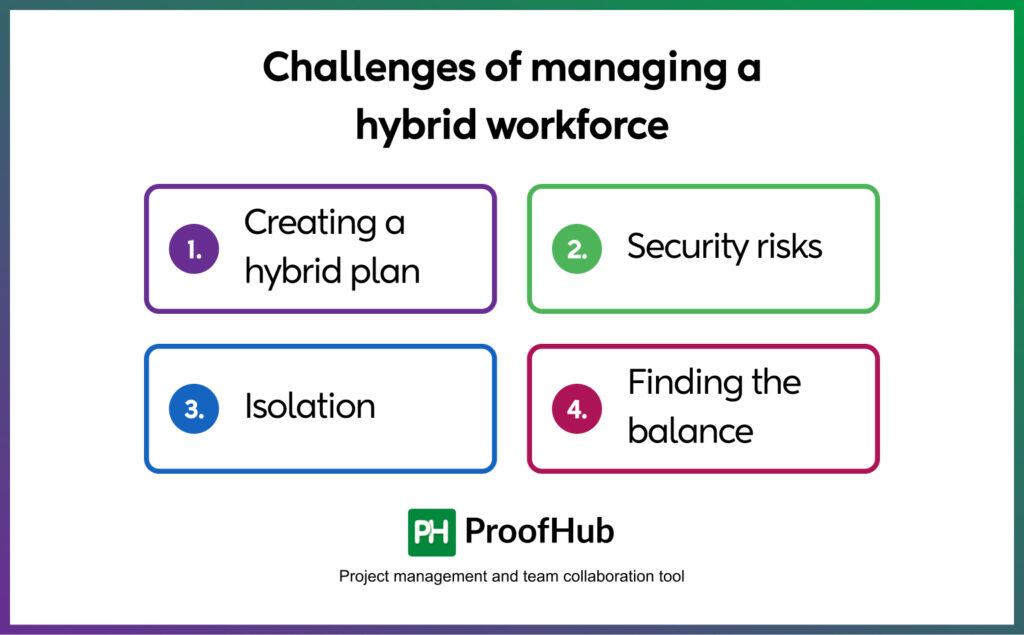 Challenges of managing a hybrid workforce

1. Creating a hybrid plan

2. Security risks

3. Isolation

4. Finding the balance

PH ProofHub

Project management and team collaboration tool